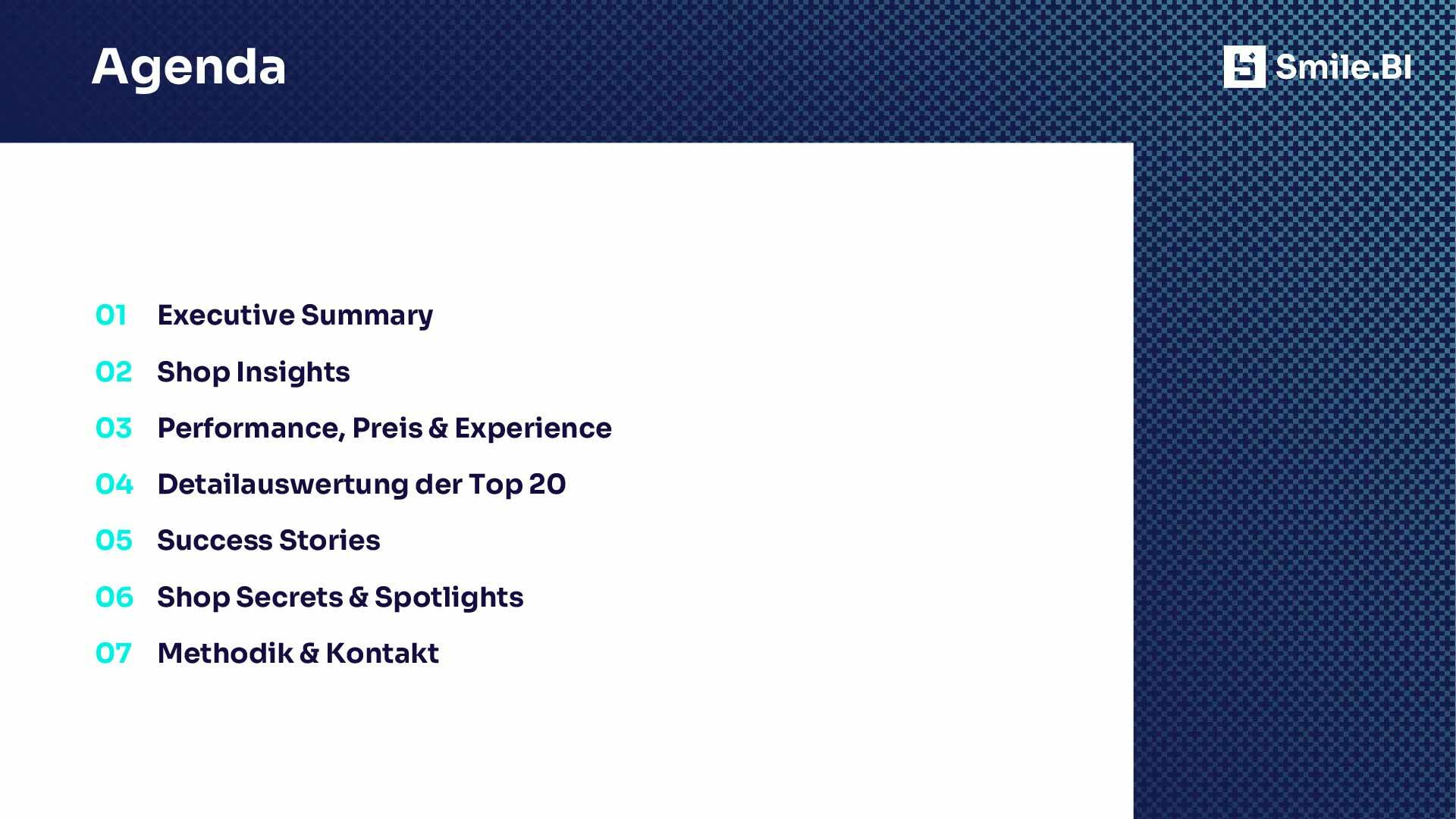 Agenda

Smile.BI

01 Executive Summary

02 Shop Insights

03 Performance, Preis & Experience

04 Detailauswertung der Top 20

05 Success Stories

06 Shop Secrets & Spotlights

07 Methodik & Kontakt